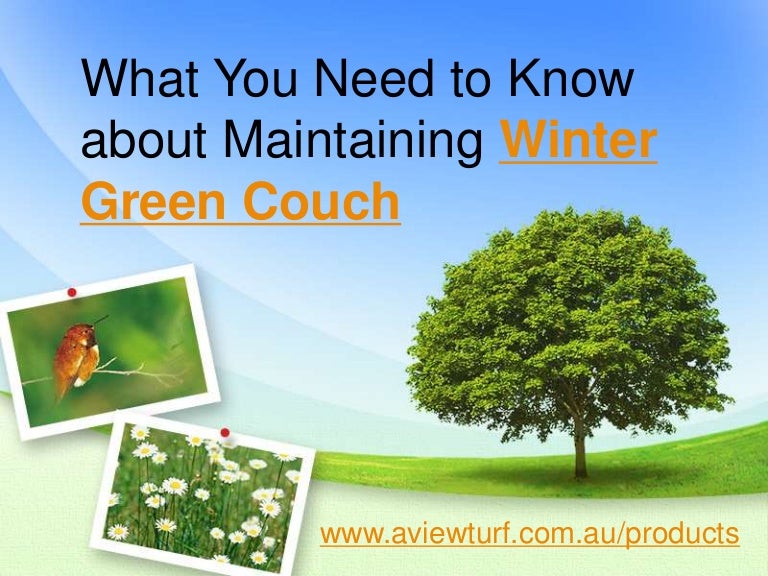 What You Need to Know about Maintaining Winter Green Couch

www.aviewturf.com.au/products